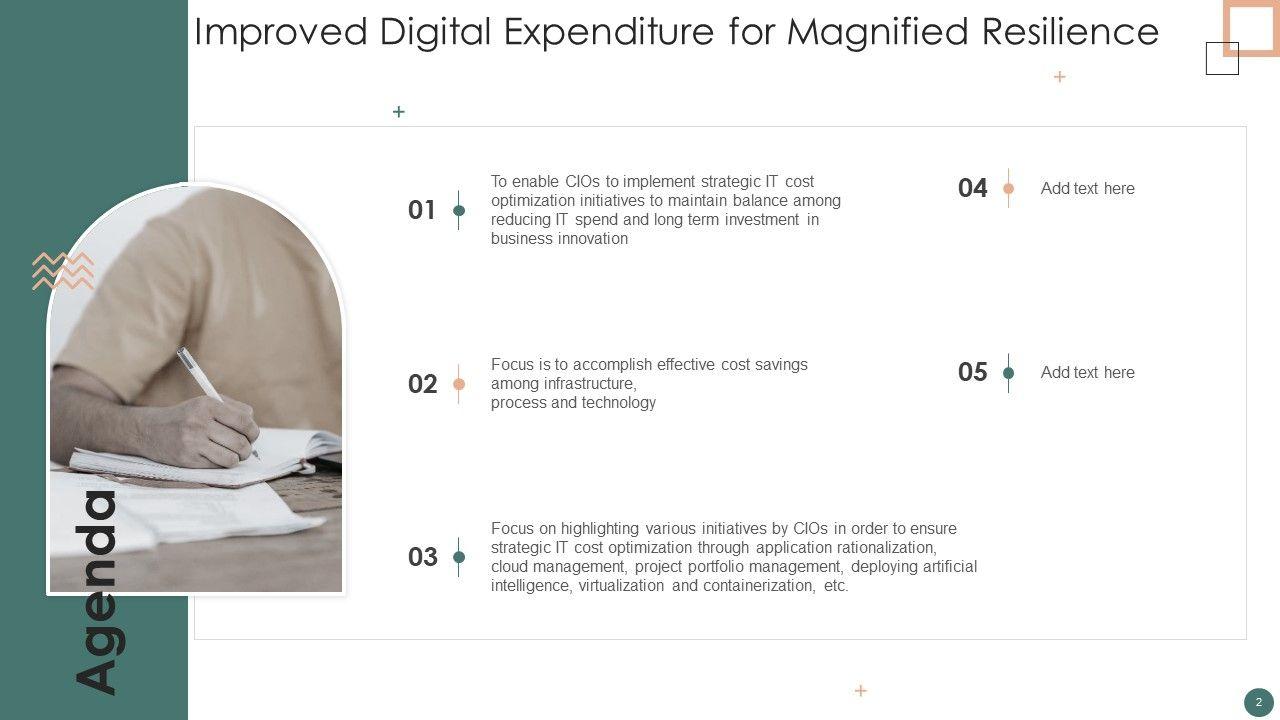 Improved Digital Expenditure for Magnified Resilience

Agenda

01 To enable CIOs to implement strategic IT cost optimization initiatives to maintain balance among reducing IT spend and long term investment in business innovation

02 Focus is to accomplish effective cost savings among infrastructure, process and technology

03 Focus on highlighting various initiatives by CIOs in order to ensure strategic IT cost optimization through application rationalization, cloud management, project portfolio management, deploying artificial intelligence, virtualization and containerization, etc.

04 Add text here

05 Add text here

2